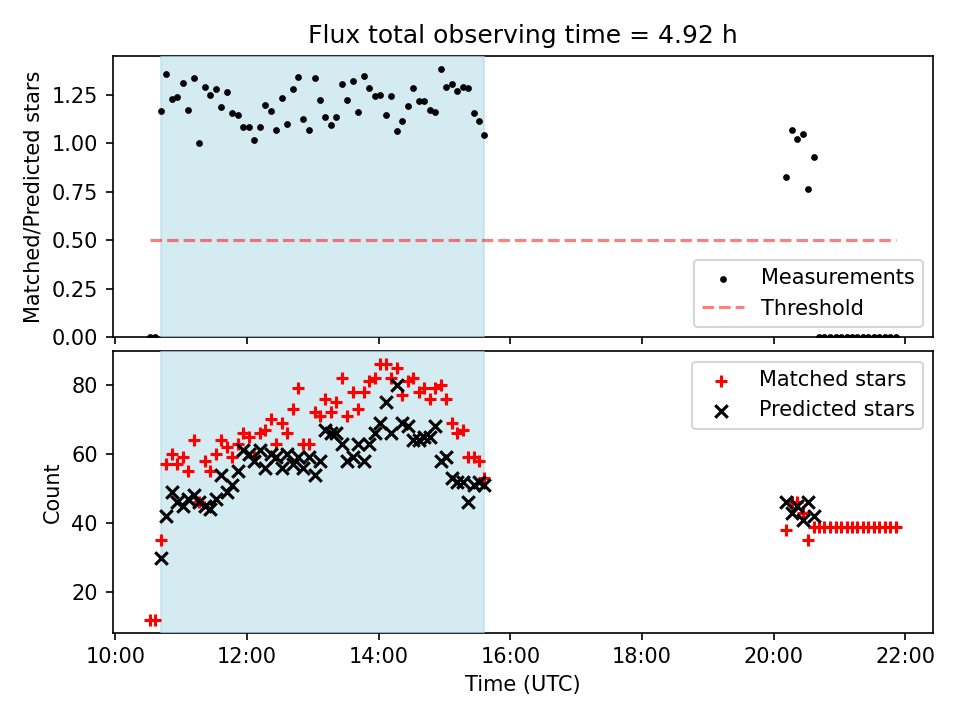 Flux total observing time = 4.92 h

Matched/Predicted stars

1.25
1.00
0.75
0.50
0.25
0.00

Measurements
Threshold

Count

80
60
40
20

Matched stars
Predicted stars

10:00 12:00 14:00 16:00 18:00 20:00 22:00
Time (UTC)